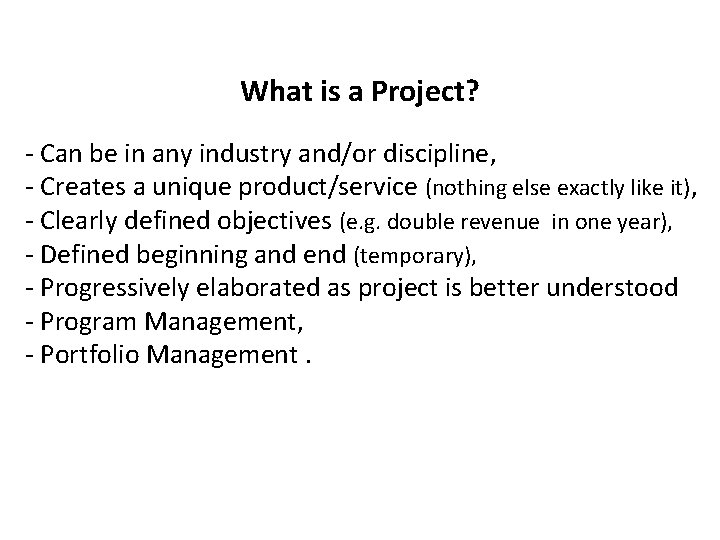 What is a Project?

- Can be in any industry and/or discipline,
- Creates a unique product/service (nothing else exactly like it),
- Clearly defined objectives (e.g. double revenue in one year),
- Defined beginning and end (temporary),
- Progressively elaborated as project is better understood
- Program Management,
- Portfolio Management .